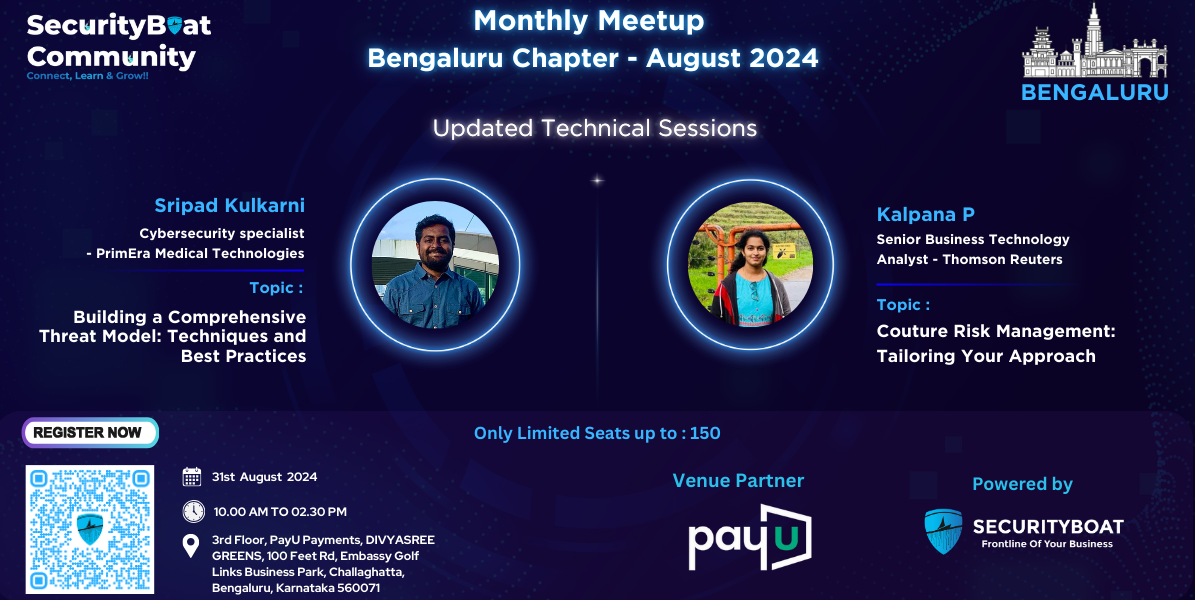 SecurityBoat Community
Connect, Learn & Grow!!

Monthly Meetup
Bengaluru Chapter - August 2024

BENGALURU

Updated Technical Sessions

Sripad Kulkarni
Cybersecurity specialist - PrimEra Medical Technologies

Topic :
Building a Comprehensive Threat Model: Techniques and Best Practices

Kalpana P
Senior Business Technology Analyst - Thomson Reuters

Topic :
Couture Risk Management: Tailoring Your Approach

REGISTER NOW

Only Limited Seats up to : 150

31st August 2024

10.00 AM TO 02.30 PM

3rd Floor, PayU Payments, DIVYASREE GREENS, 100 Feet Rd, Embassy Golf Links Business Park, Challaghatta, Bengaluru, Karnataka 560071

Venue Partner
payU

Powered by
SECURITYBOAT
Frontline Of Your Business